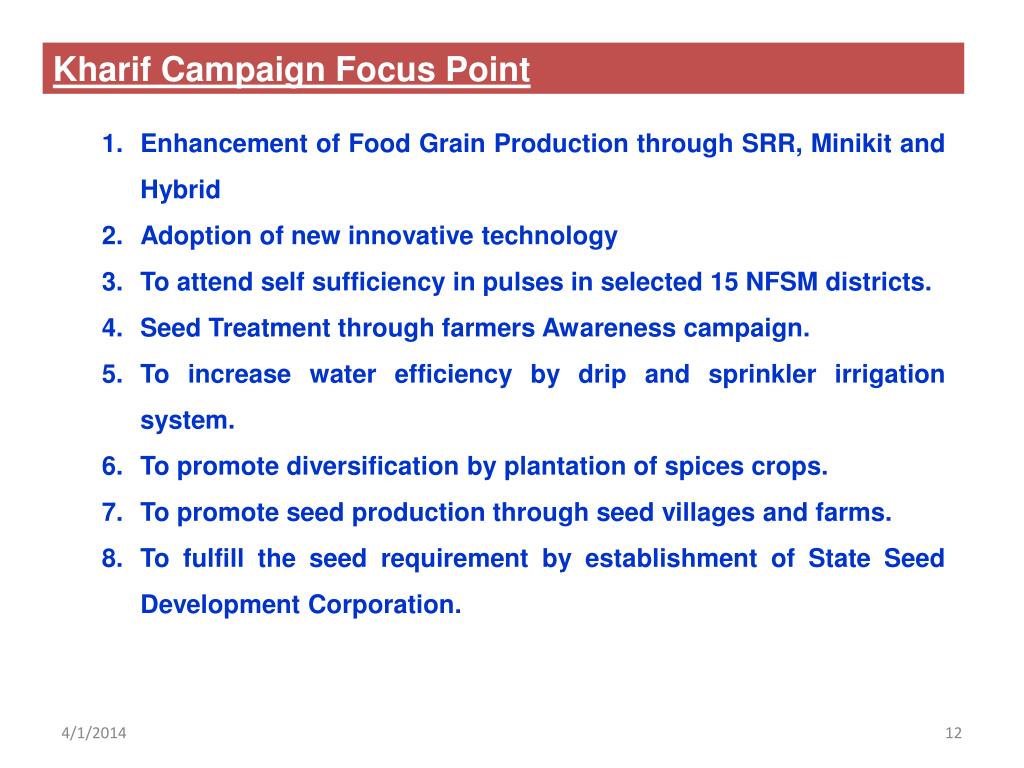 Kharif Campaign Focus Point

1. Enhancement of Food Grain Production through SRR, Minikit and Hybrid
2. Adoption of new innovative technology
3. To attend self sufficiency in pulses in selected 15 NFSM districts.
4. Seed Treatment through farmers Awareness campaign.
5. To increase water efficiency by drip and sprinkler irrigation system.
6. To promote diversification by plantation of spices crops.
7. To promote seed production through seed villages and farms.
8. To fulfill the seed requirement by establishment of State Seed Development Corporation.

4/1/2014

12